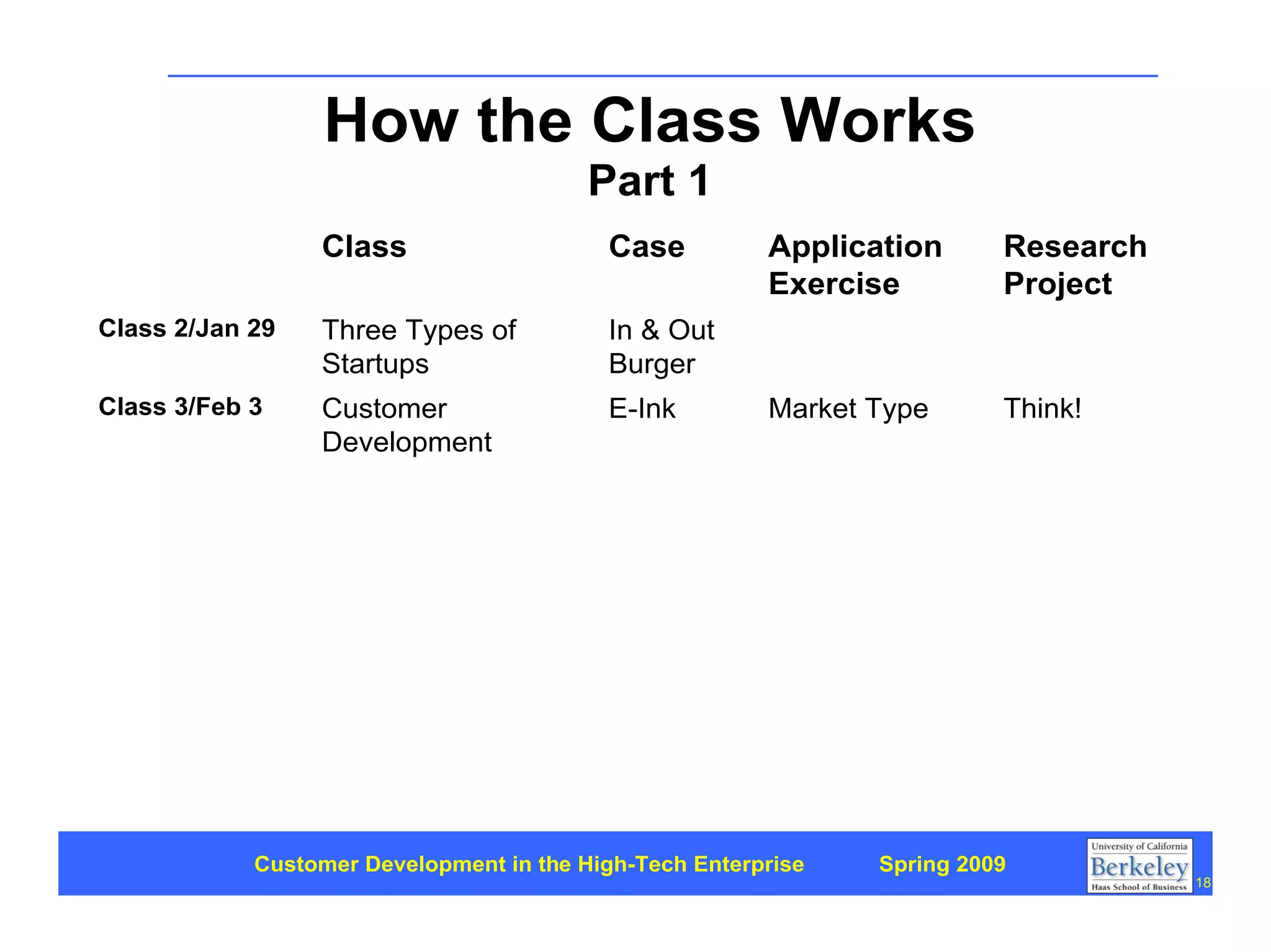 How the Class Works
Part 1

| | Class | Case | Application Exercise | Research Project |
|---|---|---|---|---|
| Class 2/Jan 29 | Three Types of Startups | In & Out Burger | | |
| Class 3/Feb 3 | Customer Development | E-Ink | Market Type | Think! |

Customer Development in the High-Tech Enterprise Spring 2009

University of California
Berkeley
Haas School of Business

18